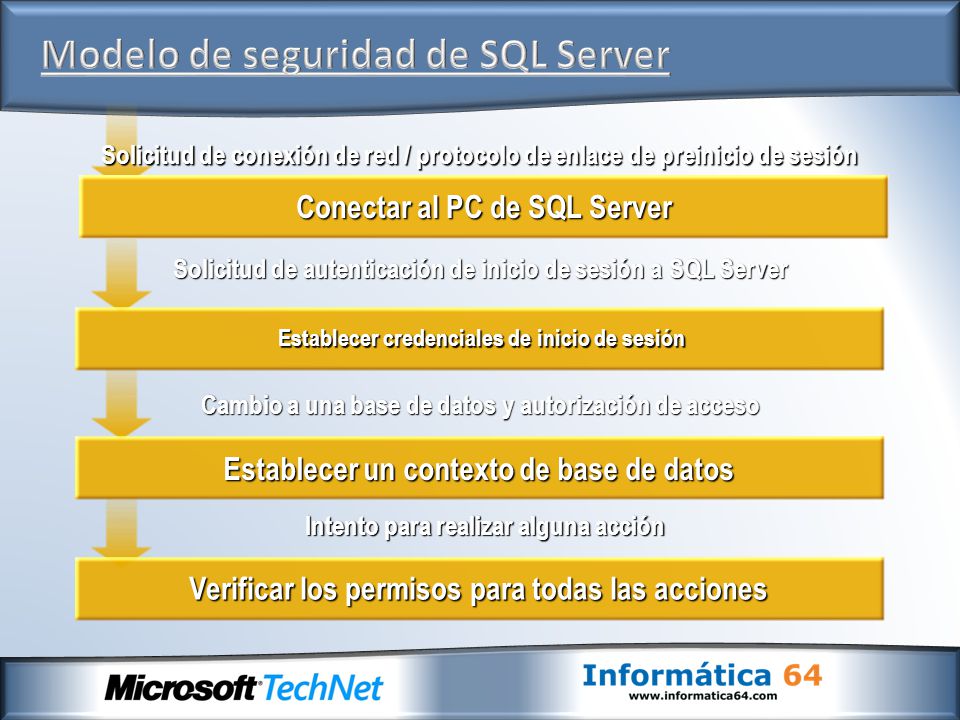 Modelo de seguridad de SQL Server

Solicitud de conexión de red / protocolo de enlace de preinicio de sesión

Conectar al PC de SQL Server

Solicitud de autenticación de inicio de sesión a SQL Server

Establecer credenciales de inicio de sesión

Cambio a una base de datos y autorización de acceso

Establecer un contexto de base de datos

Intento para realizar alguna acción

Verificar los permisos para todas las acciones

Microsoft TechNet

Informática 64
www.informatica64.com